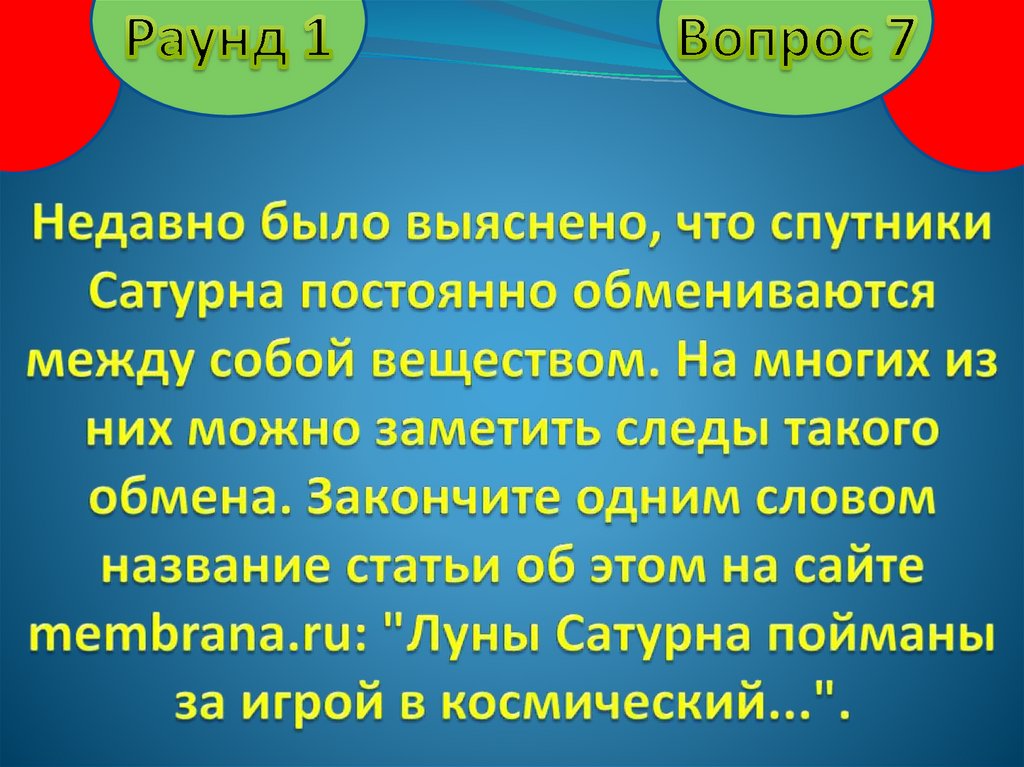 Раунд 1

Вопрос 7

Недавно было выяснено, что спутники Сатурна постоянно обмениваются между собой веществом. На многих из них можно заметить следы такого обмена. Закончите одним словом название статьи об этом на сайте membrana.ru: "Луны Сатурна пойманы за игрой в космический...".